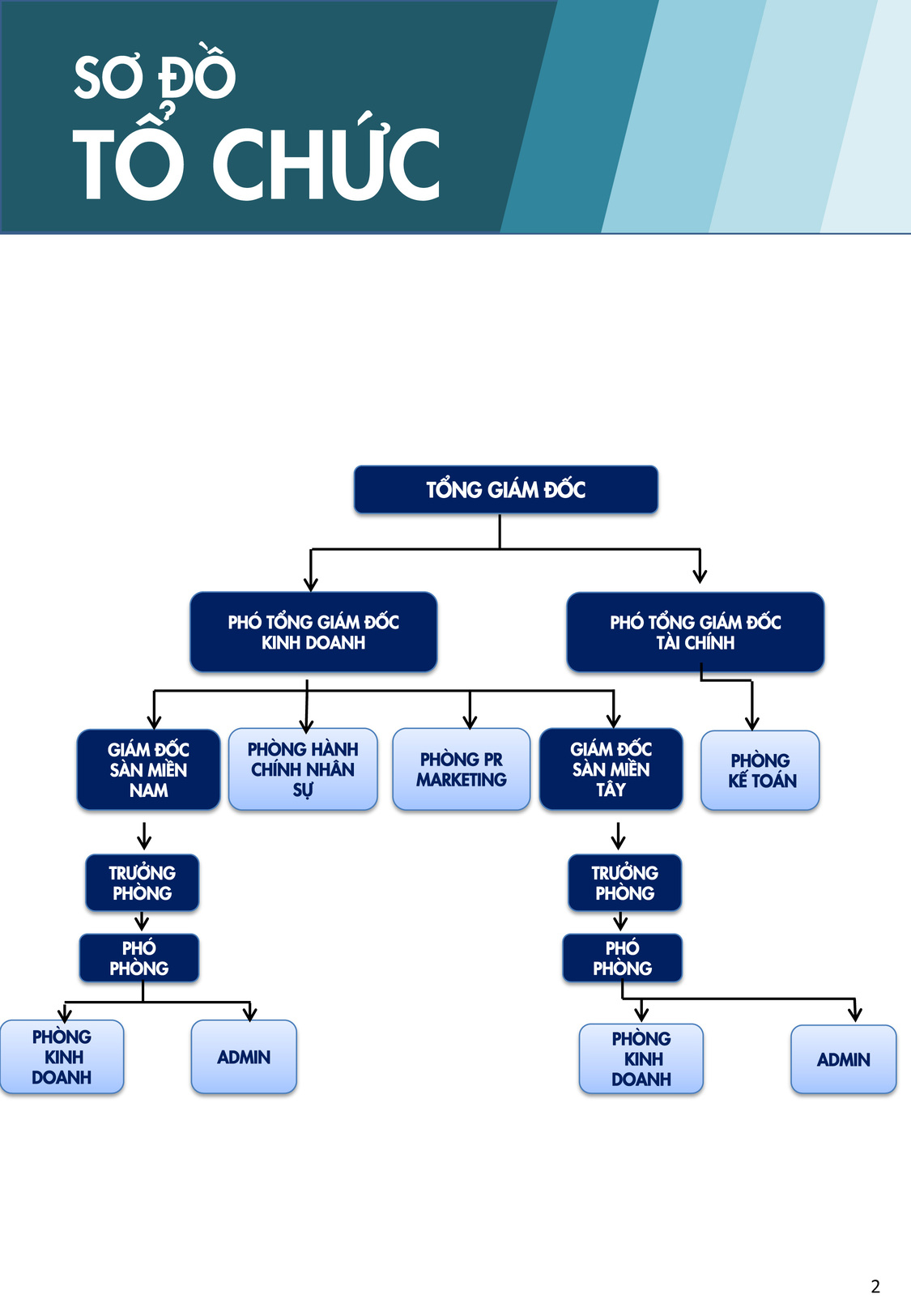 SƠ ĐỒ
TỔ CHỨC

TỔNG GIÁM ĐỐC

PHÓ TỔNG GIÁM ĐỐC KINH DOANH

PHÓ TỔNG GIÁM ĐỐC TÀI CHÍNH

GIÁM ĐỐC SÀN MIỀN NAM

PHÒNG HÀNH CHÍNH NHÂN SỰ

PHÒNG PR MARKETING

GIÁM ĐỐC SÀN MIỀN TÂY

PHÒNG KẾ TOÁN

TRƯỞNG PHÒNG

PHÓ PHÒNG

PHÒNG KINH DOANH

ADMIN

TRƯỞNG PHÒNG

PHÓ PHÒNG

PHÒNG KINH DOANH

ADMIN

2